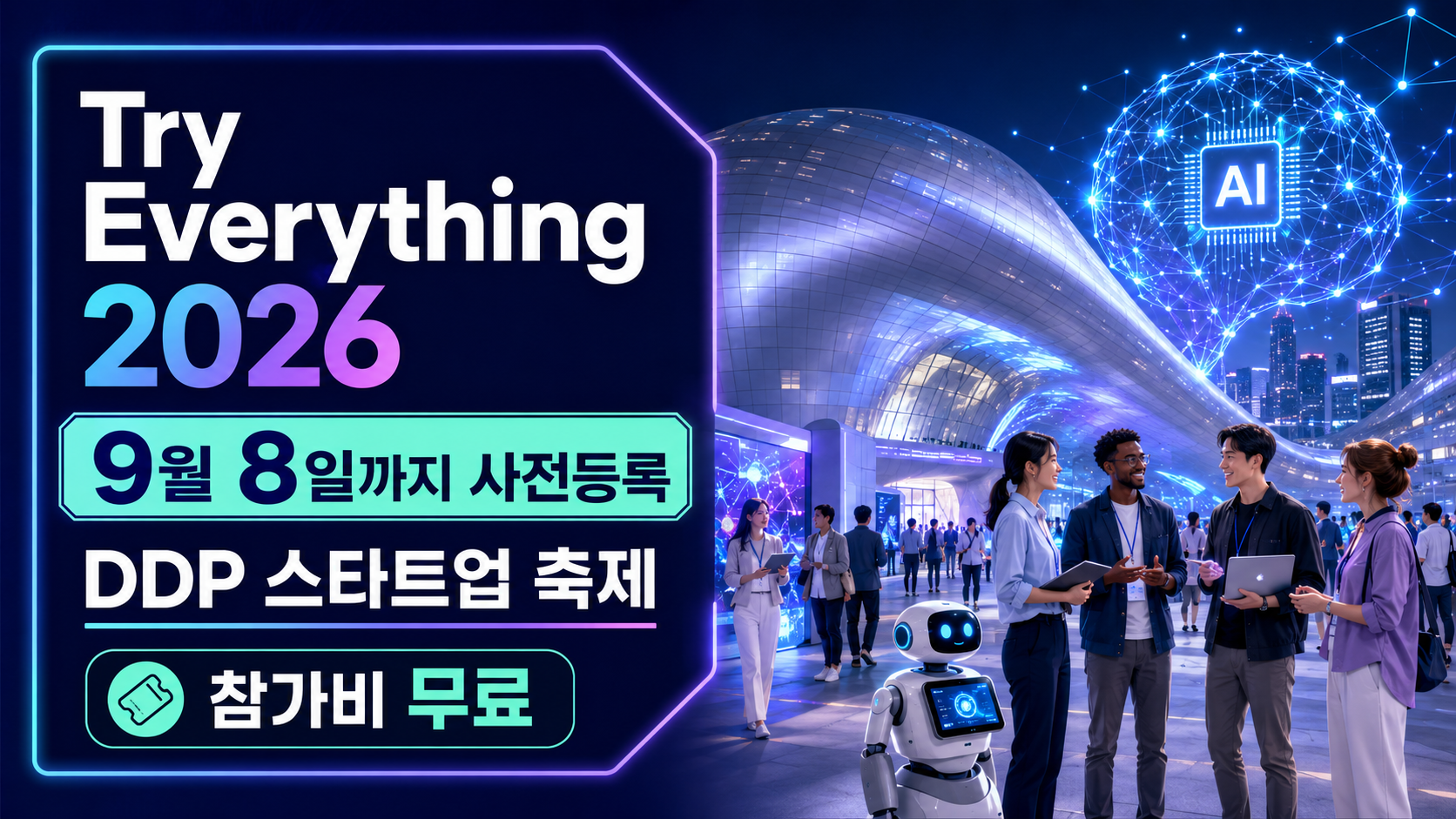 Try Everything 2026

9월 8일까지 사전등록

DDP 스타트업 축제

참가비 무료

AI